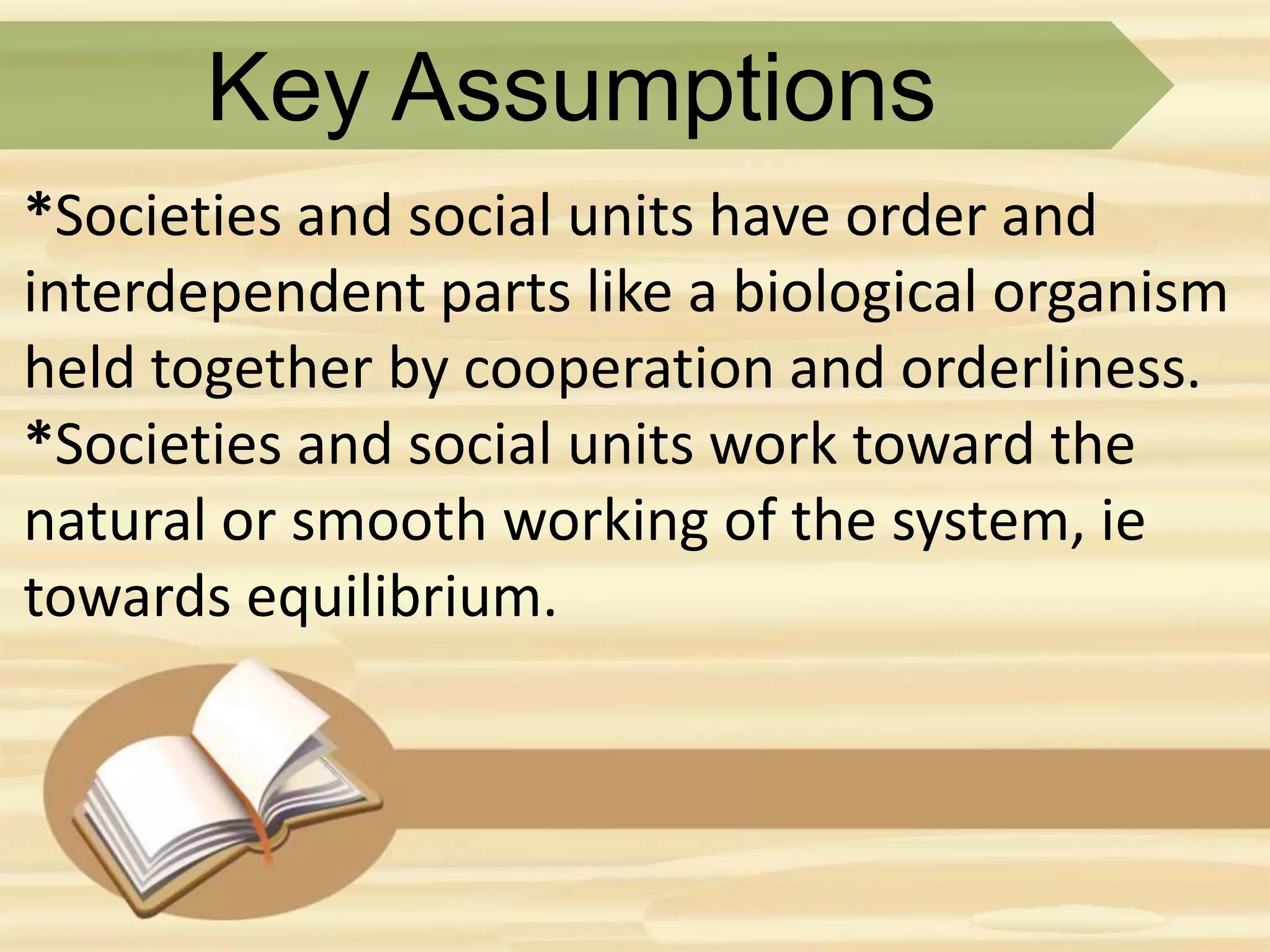 Key Assumptions

*Societies and social units have order and interdependent parts like a biological organism held together by cooperation and orderliness.
*Societies and social units work toward the natural or smooth working of the system, ie towards equilibrium.